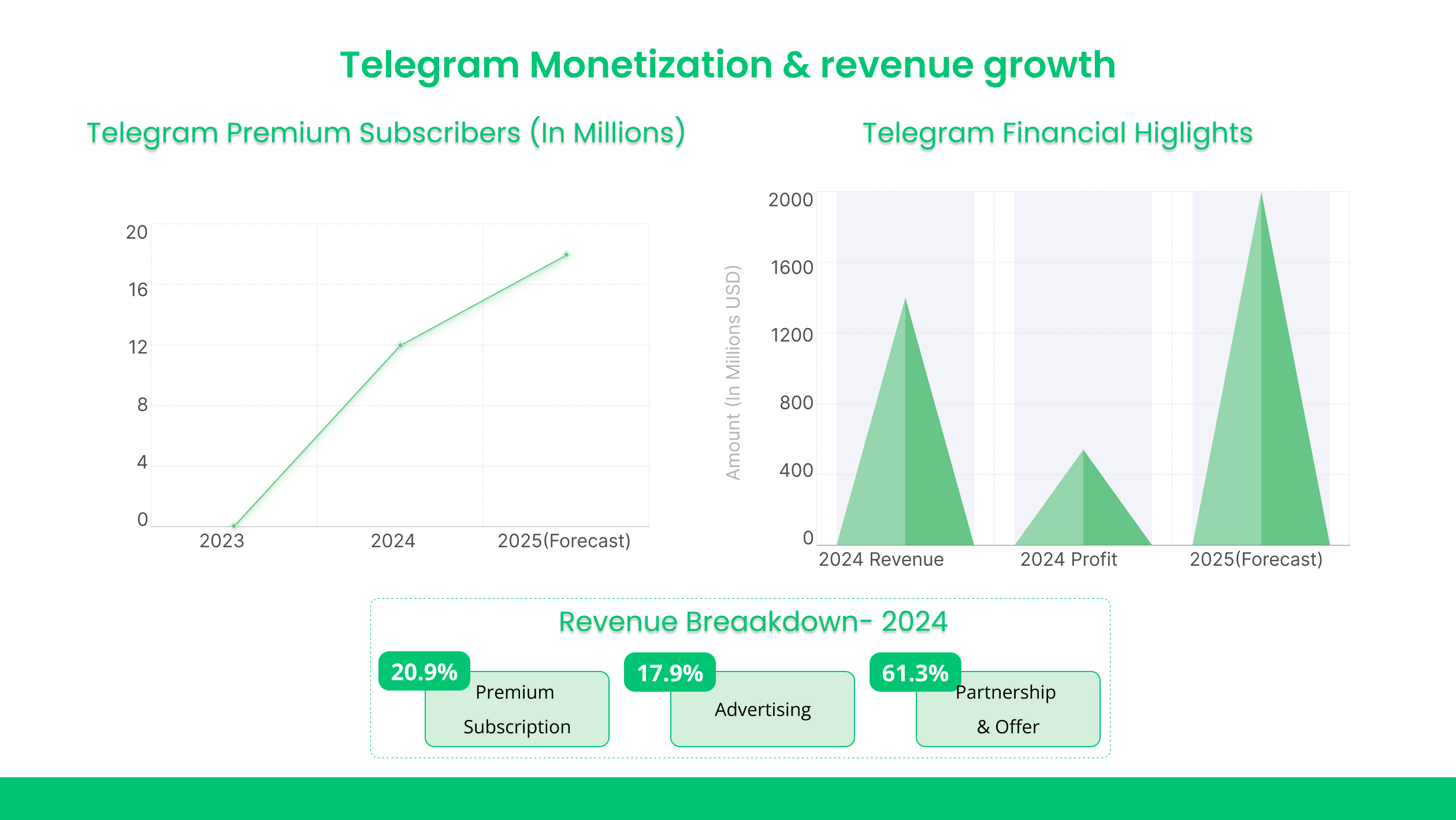 Telegram Monetization & revenue growth

Telegram Premium Subscribers (In Millions)

20
16
12
8
4
0
2023
2024
2025(Forecast)

Telegram Financial Higlights

Amount (In Millions USD)
2000
1600
1200
800
400
0
2024 Revenue
2024 Profit
2025(Forecast)

Revenue Breaakdown- 2024

20.9%
Premium Subscription

17.9%
Advertising

61.3%
Partnership & Offer